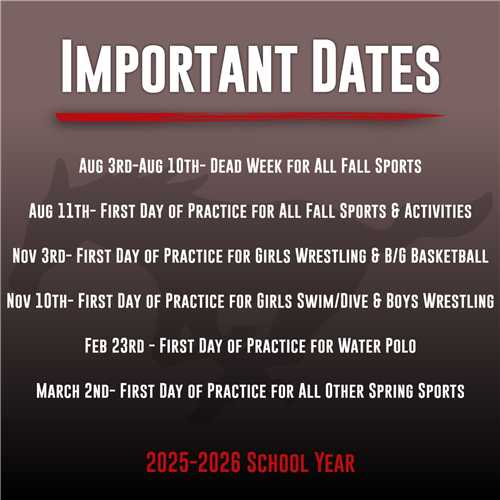 Important Dates

Aug 3rd-Aug 10th- Dead Week for All Fall Sports

Aug 11th- First Day of Practice for All Fall Sports & Activities

Nov 3rd- First Day of Practice for Girls Wrestling & B/G Basketball

Nov 10th- First Day of Practice for Girls Swim/Dive & Boys Wrestling

Feb 23rd - First Day of Practice for Water Polo

March 2nd- First Day of Practice for All Other Spring Sports

2025-2026 School Year